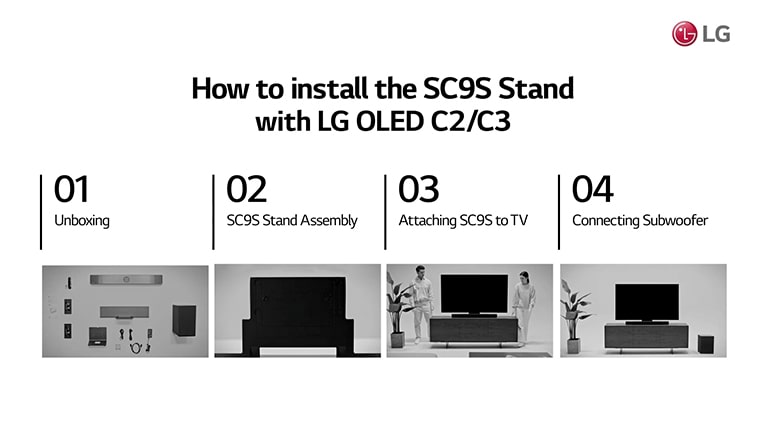 LG

How to install the SC9S Stand with LG OLED C2/C3

01
Unboxing

02
SC9S Stand Assembly

03
Attaching SC9S to TV

04
Connecting Subwoofer